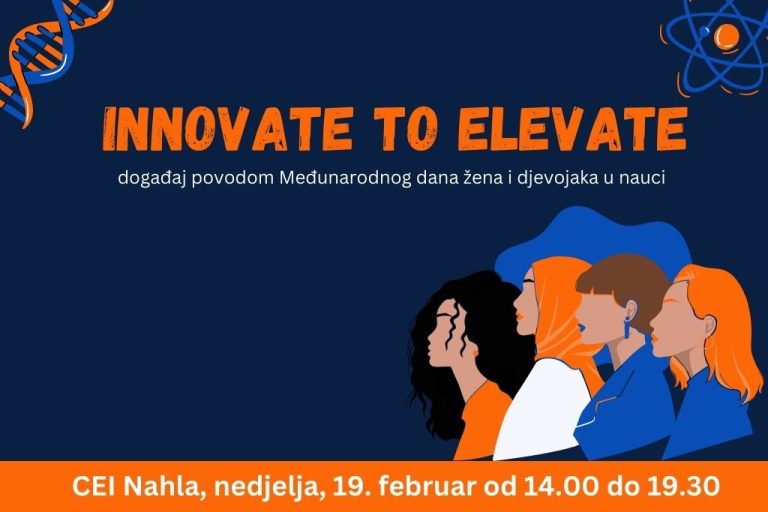 INNOVATE TO ELEVATE

događaj povodom Međunarodnog dana žena i djevojaka u nauci

CEI Nahla, nedjelja, 19. februar od 14.00 do 19.30